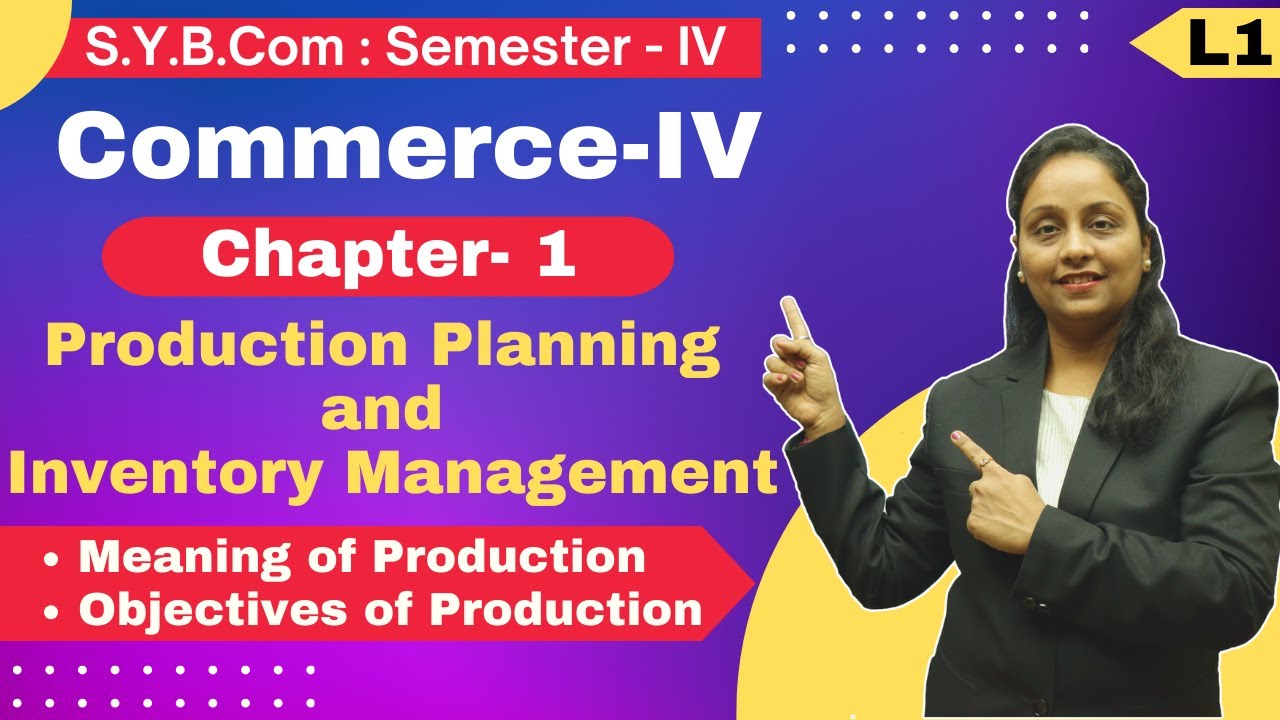 S.Y.B.Com : Semester - IV

L1

Commerce-IV

Chapter- 1

Production Planning and Inventory Management

• Meaning of Production
• Objectives of Production